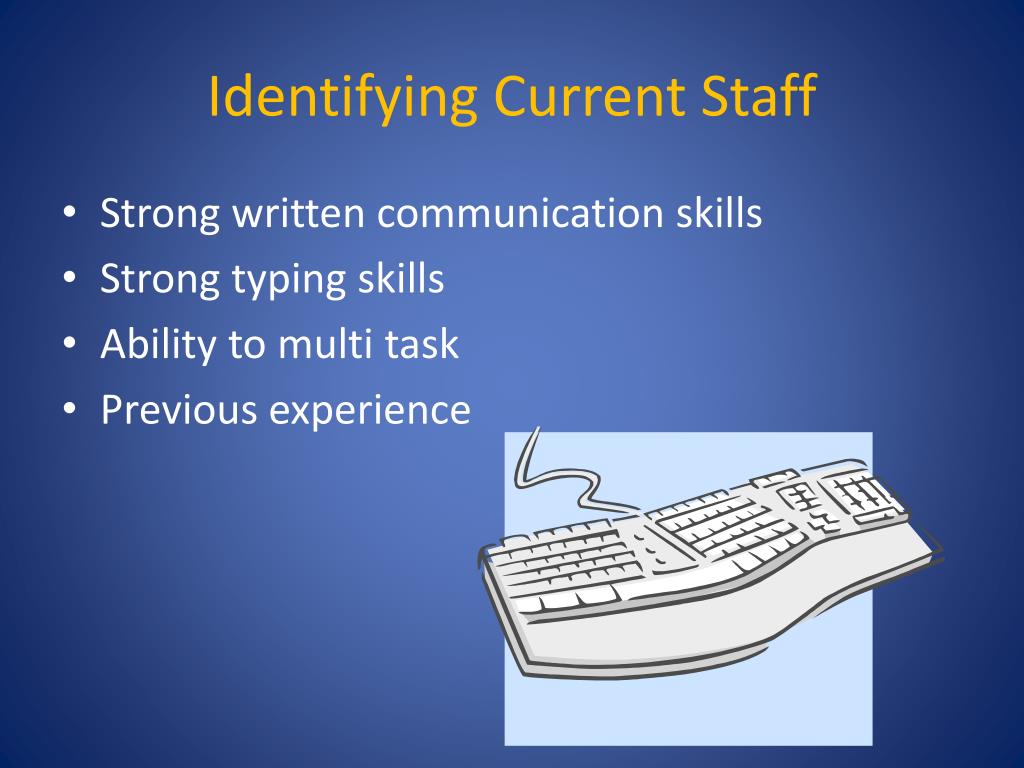 Identifying Current Staff

• Strong written communication skills
• Strong typing skills
• Ability to multi task
• Previous experience